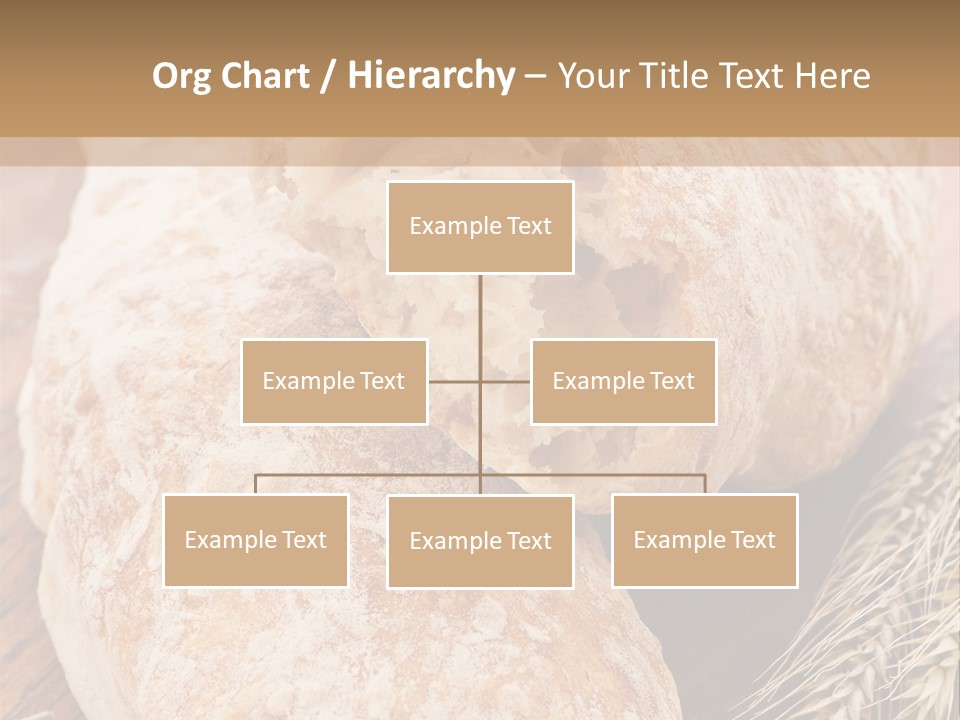 Org Chart / Hierarchy – Your Title Text Here

Example Text

Example Text

Example Text

Example Text

Example Text

Example Text